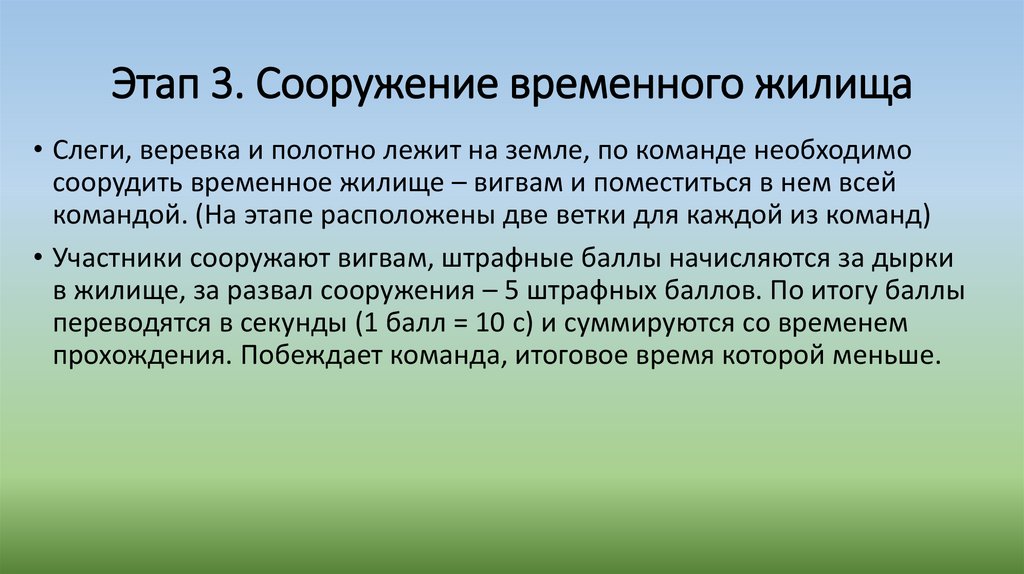 Этап 3. Сооружение временного жилища

• Слеги, веревка и полотно лежит на земле, по команде необходимо соорудить временное жилище – вигвам и поместиться в нем всей командой. (На этапе расположены две ветки для каждой из команд)

• Участники сооружают вигвам, штрафные баллы начисляются за дырки в жилище, за развал сооружения – 5 штрафных баллов. По итогу баллы переводятся в секунды (1 балл = 10 с) и суммируются со временем прохождения. Побеждает команда, итоговое время которой меньше.